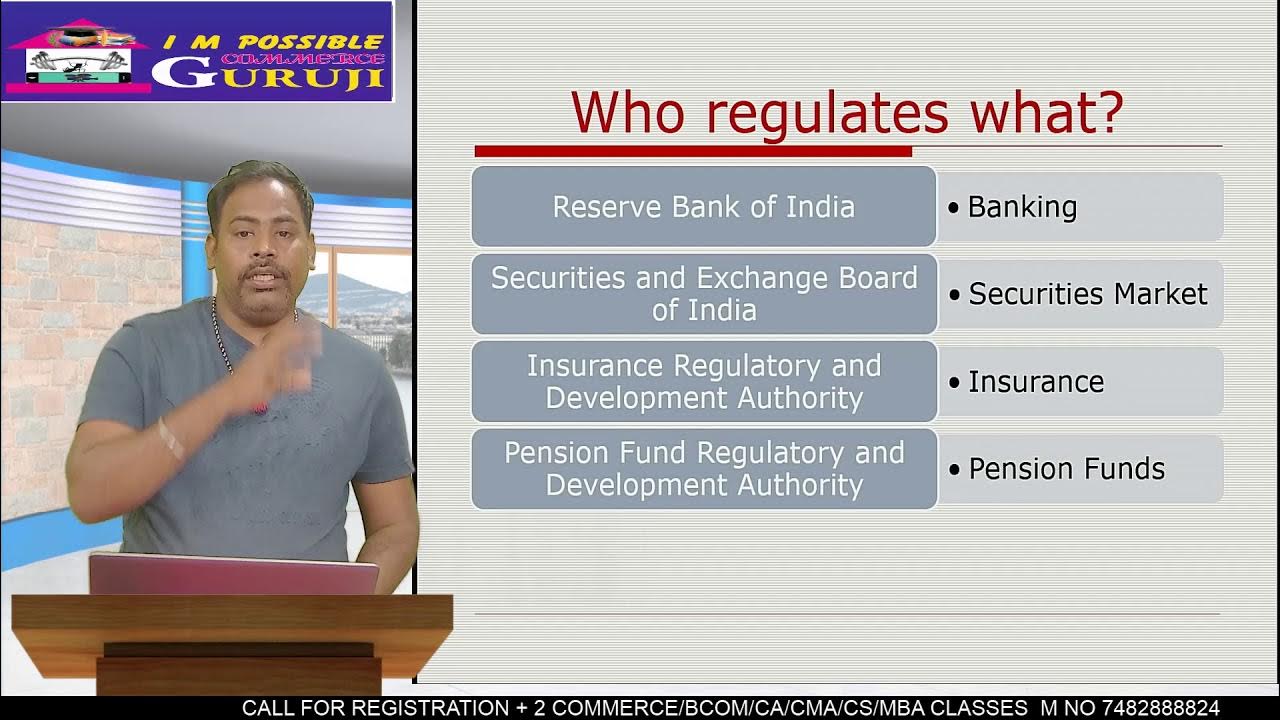 I M POSSIBLE
COMMERCE
GURUJI

Who regulates what?

| Reserve Bank of India | • Banking |
|---|---|
| Securities and Exchange Board of India | • Securities Market |
| Insurance Regulatory and Development Authority | • Insurance |
| Pension Fund Regulatory and Development Authority | • Pension Funds |

CALL FOR REGISTRATION + 2 COMMERCE/BCOM/CA/CMA/CS/MBA CLASSES M NO 7482888824